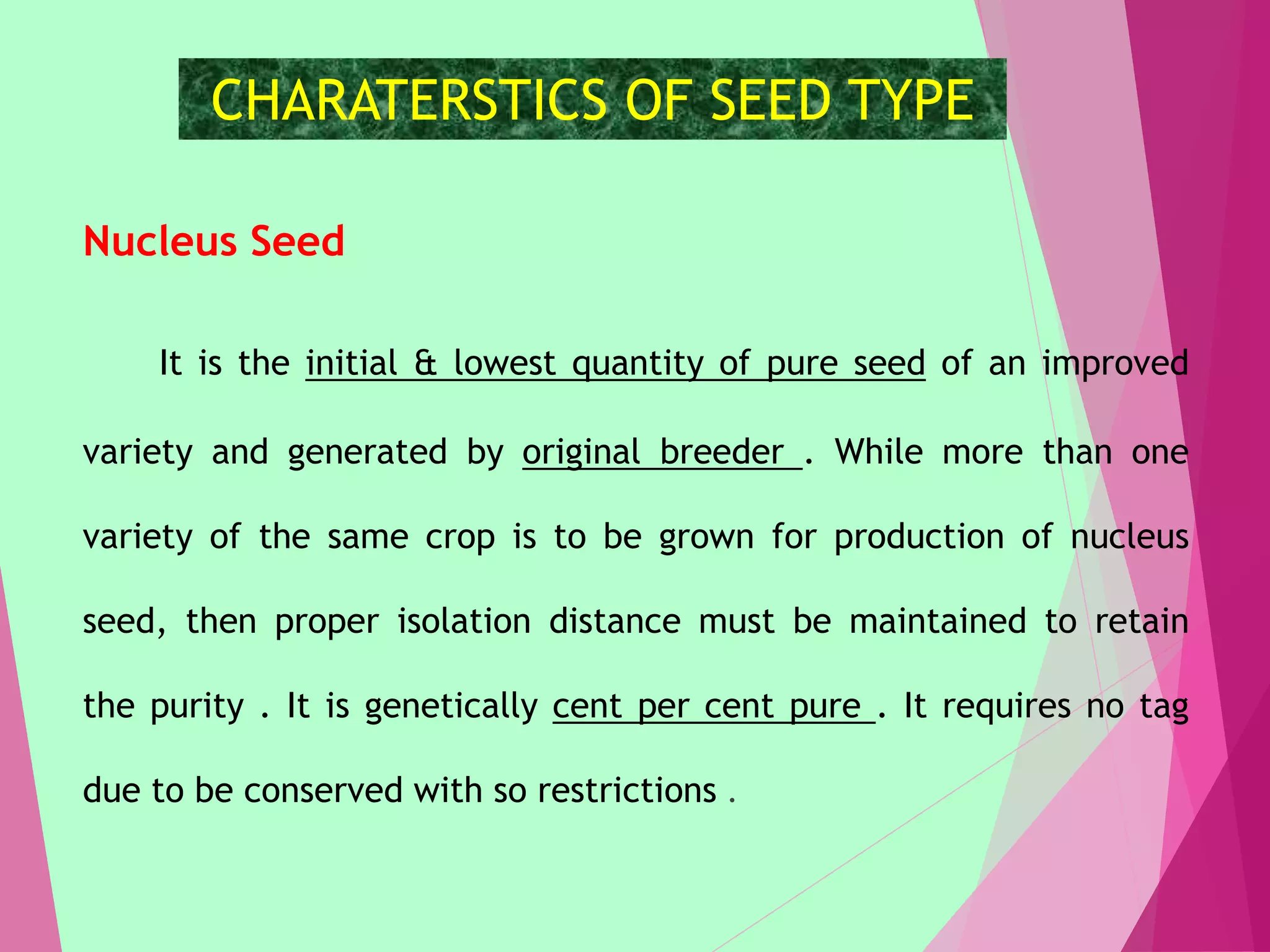 CHARATERSTICS OF SEED TYPE

Nucleus Seed

It is the initial & lowest quantity of pure seed of an improved variety and generated by original breeder . While more than one variety of the same crop is to be grown for production of nucleus seed, then proper isolation distance must be maintained to retain the purity . It is genetically cent per cent pure . It requires no tag due to be conserved with so restrictions .